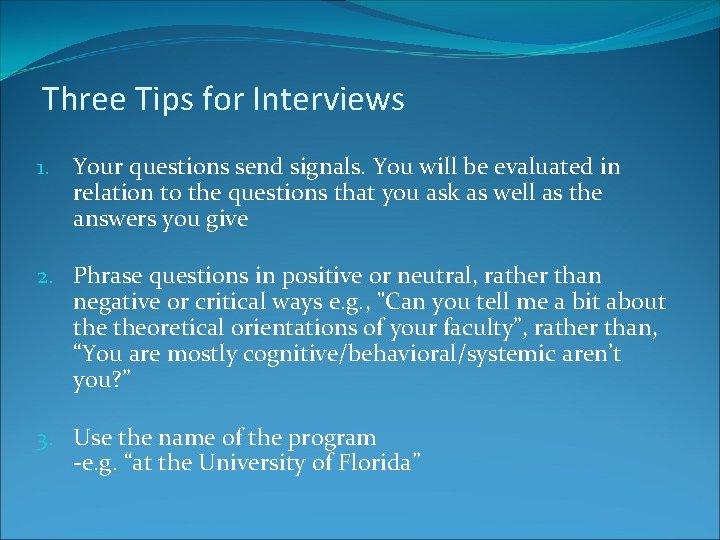 Three Tips for Interviews

1. Your questions send signals. You will be evaluated in relation to the questions that you ask as well as the answers you give

2. Phrase questions in positive or neutral, rather than negative or critical ways e.g., "Can you tell me a bit about the theoretical orientations of your faculty”, rather than, “You are mostly cognitive/behavioral/systemic aren’t you?”

3. Use the name of the program
-e.g. “at the University of Florida”